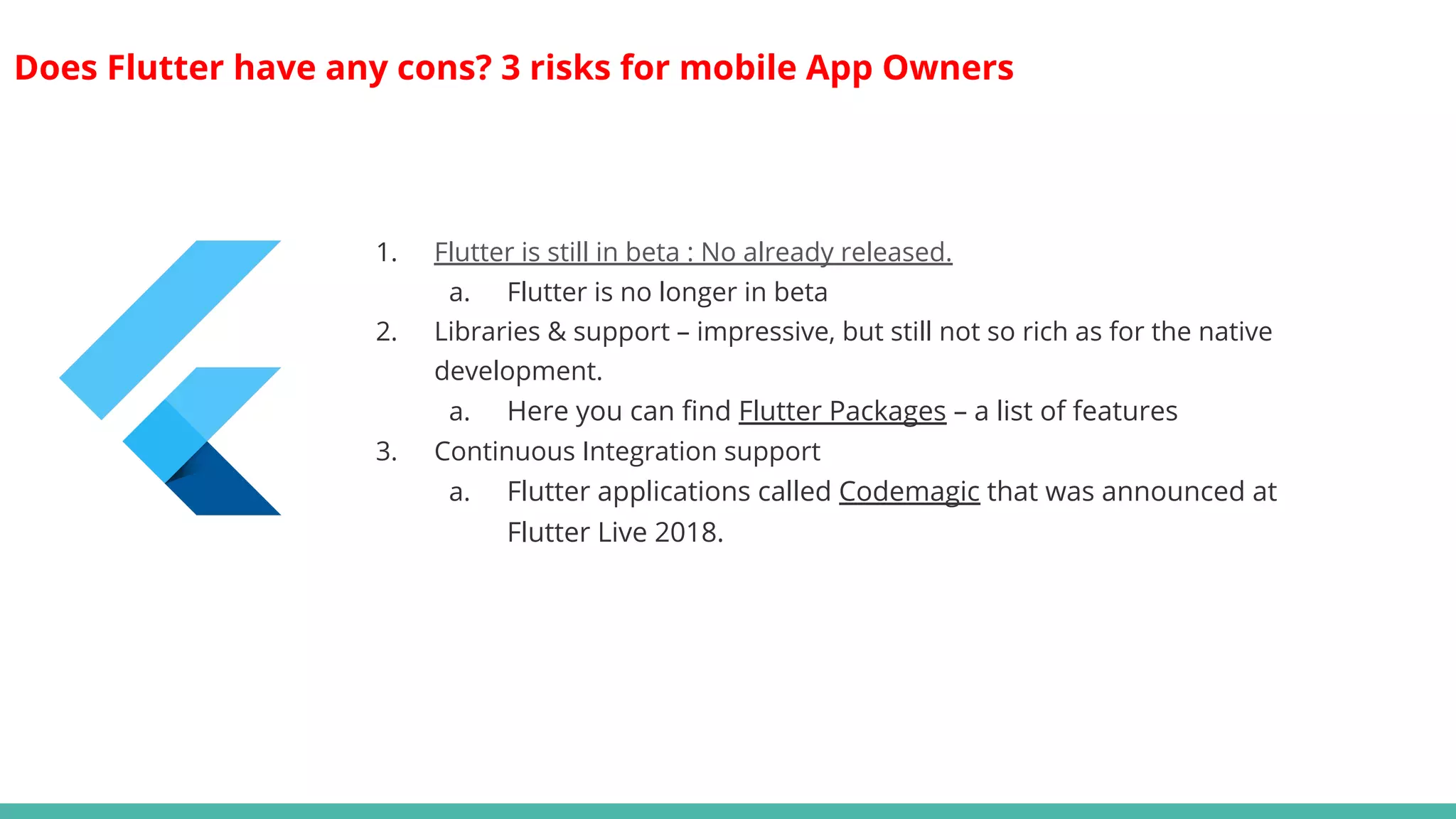 Does Flutter have any cons? 3 risks for mobile App Owners

1. Flutter is still in beta : No already released.
   a. Flutter is no longer in beta
2. Libraries & support – impressive, but still not so rich as for the native development.
   a. Here you can find Flutter Packages – a list of features
3. Continuous Integration support
   a. Flutter applications called Codemagic that was announced at Flutter Live 2018.